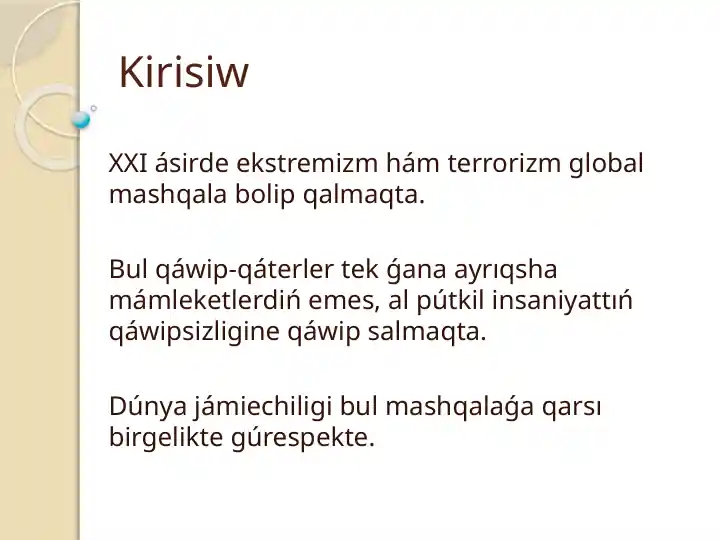 Kirisiw

XXI ásirde ekstremizm hám terrorizm global mashqala bolip qalmaqta.

Bul qáwip-qáterler tek ǵana ayrıqsha mámleketlerdiń emes, al pútkil insaniyattıń qáwipsizligine qáwip salmaqta.

Dúnya jámiechiligi bul mashqalaǵa qarsı birgelikte gúrespekte.